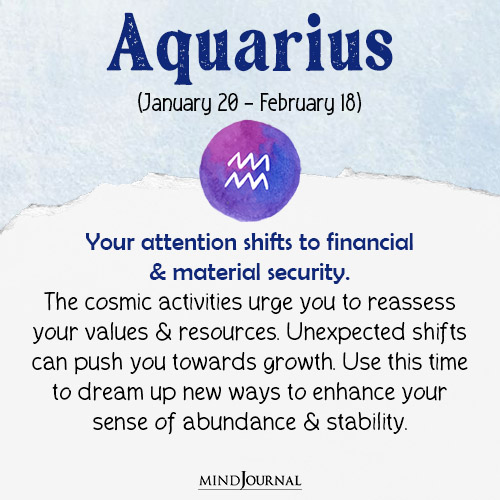 Aquarius
(January 20 - February 18)

Your attention shifts to financial & material security.
The cosmic activities urge you to reassess your values & resources. Unexpected shifts can push you towards growth. Use this time to dream up new ways to enhance your sense of abundance & stability.

MINDJOURNAL